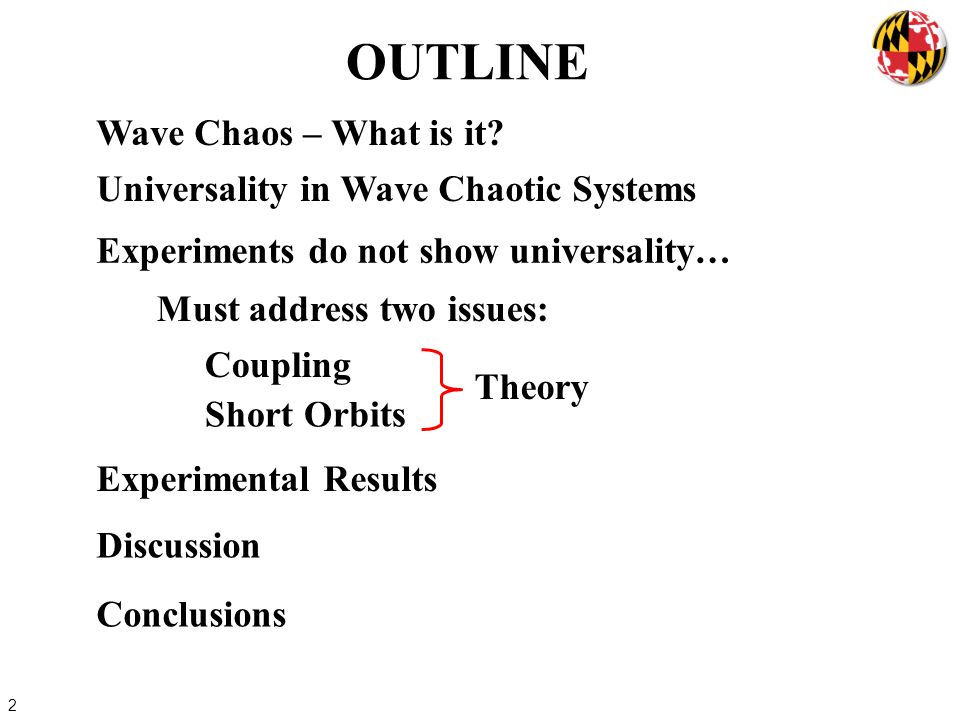 OUTLINE

Wave Chaos – What is it?

Universality in Wave Chaotic Systems

Experiments do not show universality…

Must address two issues:

Coupling

Short Orbits

Theory

Experimental Results

Discussion

Conclusions

2